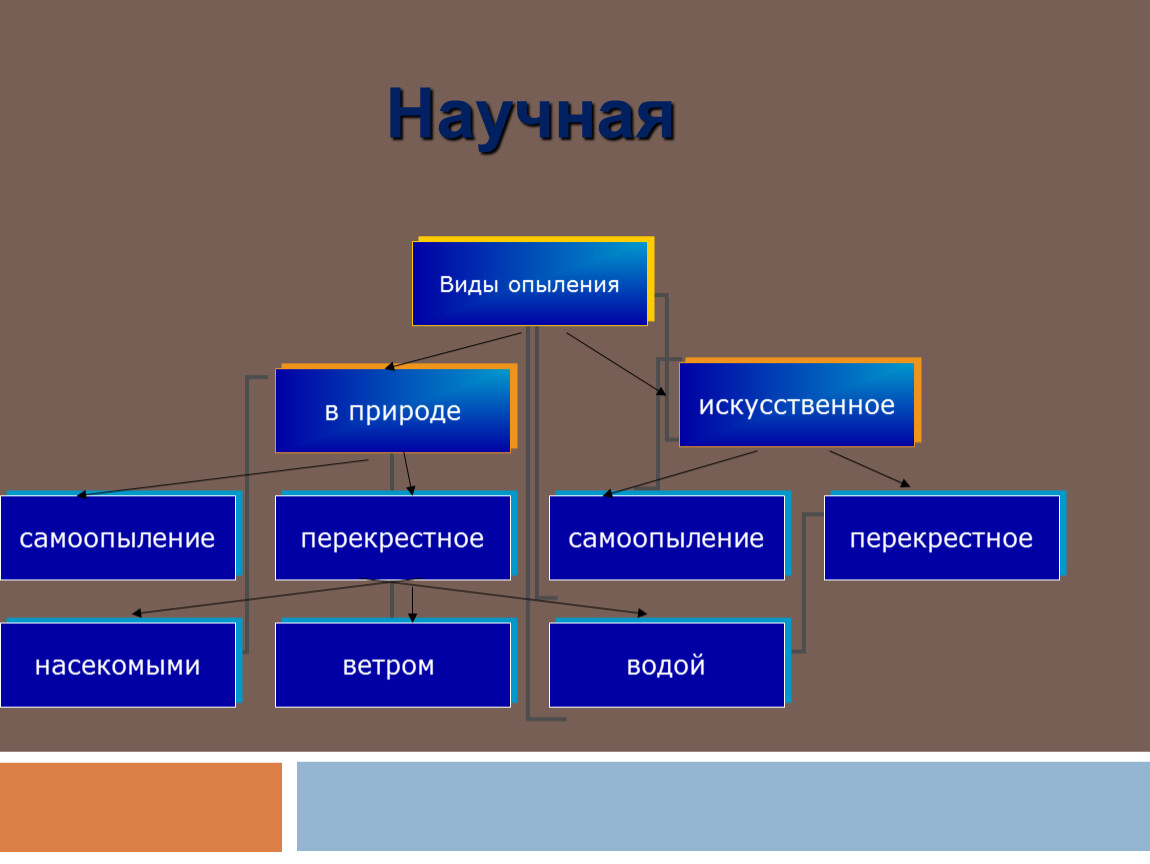 Научная

Виды опыления

в природе

искусственное

самоопыление

перекрестное

самоопыление

перекрестное

насекомыми

ветром

водой